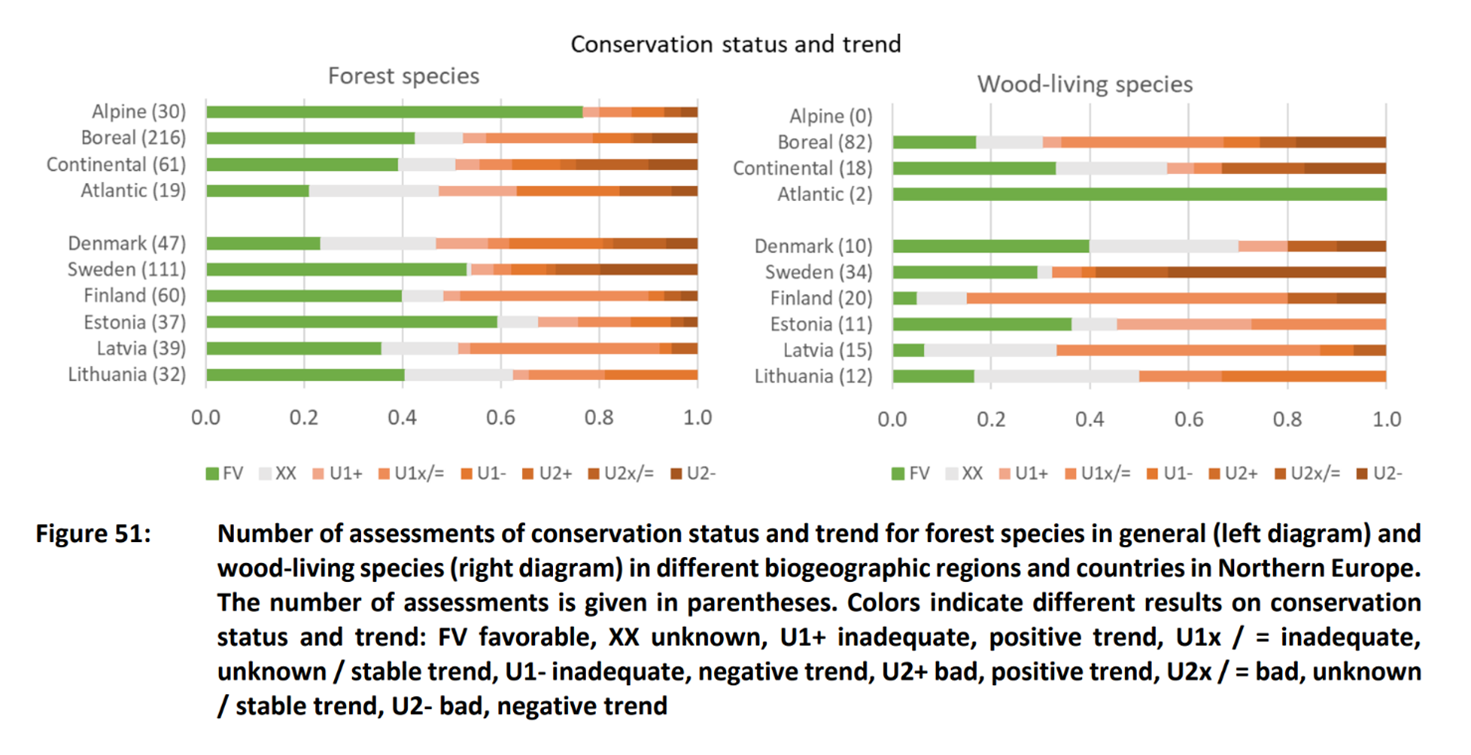 Conservation status and trend

Forest species

Alpine (30)
Boreal (216)
Continental (61)
Atlantic (19)

Denmark (47)
Sweden (111)
Finland (60)
Estonia (37)
Latvia (39)
Lithuania (32)

0.0 0.2 0.4 0.6 0.8 1.0

FV XX U1+ U1x/= U1- U2+ U2x/= U2-

Wood-living species

Alpine (0)
Boreal (82)
Continental (18)
Atlantic (2)

Denmark (10)
Sweden (34)
Finland (20)
Estonia (11)
Latvia (15)
Lithuania (12)

0.0 0.2 0.4 0.6 0.8 1.0

FV XX U1+ U1x/= U1- U2+ U2x/= U2-

Figure 51: Number of assessments of conservation status and trend for forest species in general (left diagram) and wood-living species (right diagram) in different biogeographic regions and countries in Northern Europe. The number of assessments is given in parentheses. Colors indicate different results on conservation status and trend: FV favorable, XX unknown, U1+ inadequate, positive trend, U1x / = inadequate, unknown / stable trend, U1- inadequate, negative trend, U2+ bad, positive trend, U2x / = bad, unknown / stable trend, U2- bad, negative trend